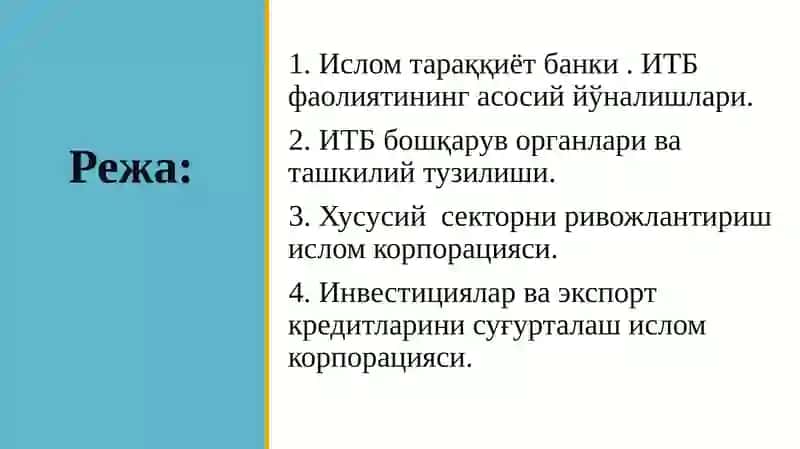 Режа:

1. Ислом тараққиёт банки . ИТБ фаолиятининг асосий йўналишлари.

2. ИТБ бошқарув органлари ва ташкилий тузилиши.

3. Хусусий секторни ривожлантириш ислом корпорацияси.

4. Инвестициялар ва экспорт кредитларини суғурталаш ислом корпорацияси.